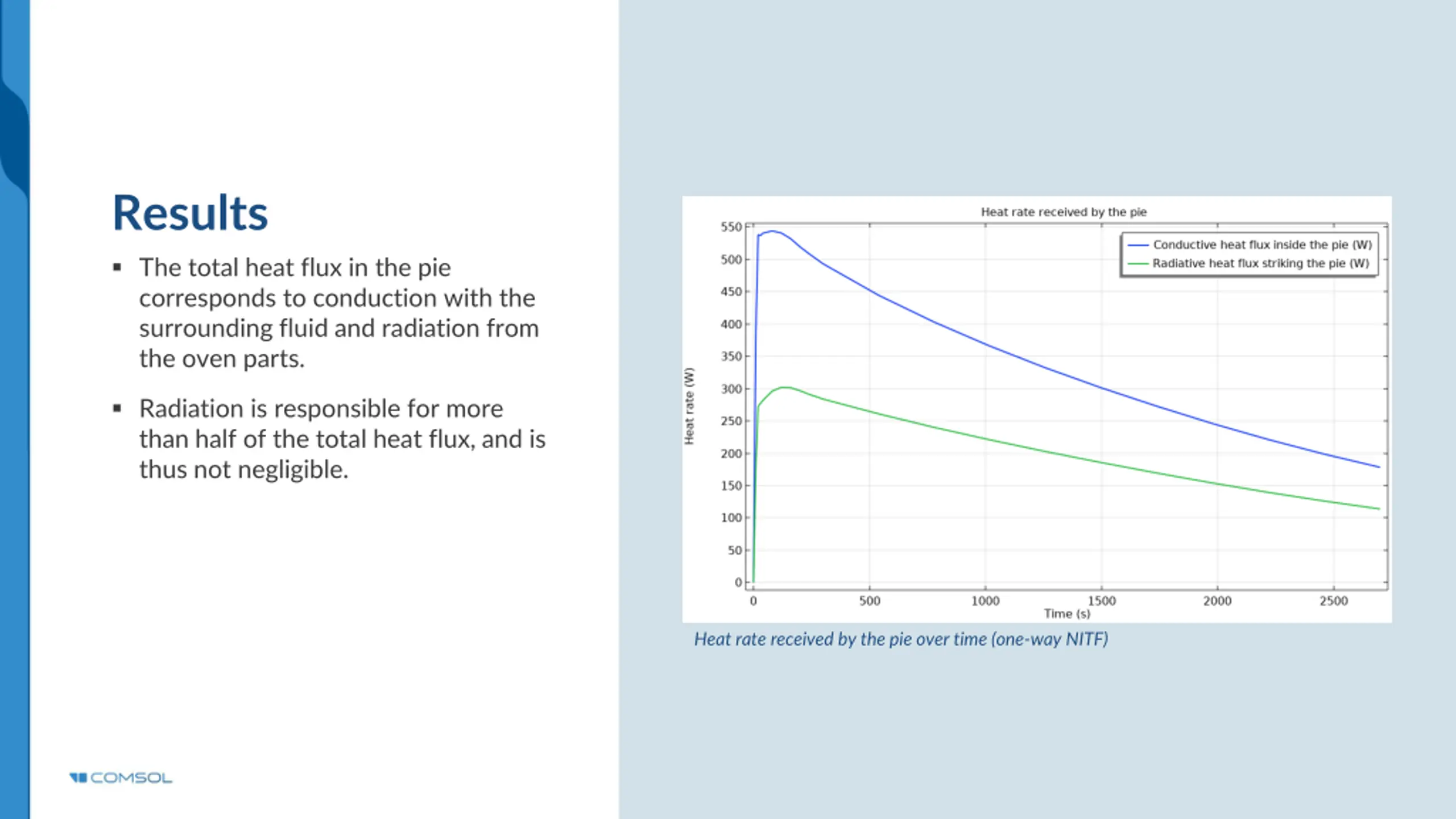 Results

▪ The total heat flux in the pie corresponds to conduction with the surrounding fluid and radiation from the oven parts.

▪ Radiation is responsible for more than half of the total heat flux, and is thus not negligible.

Heat rate received by the pie

Conductive heat flux inside the pie (W)
Radiative heat flux striking the pie (W)

Heat rate (W)

550
500
450
400
350
300
250
200
150
100
50
0

0
500
1000
1500
2000
2500

Time (s)

Heat rate received by the pie over time (one-way NITF)

COMSOL